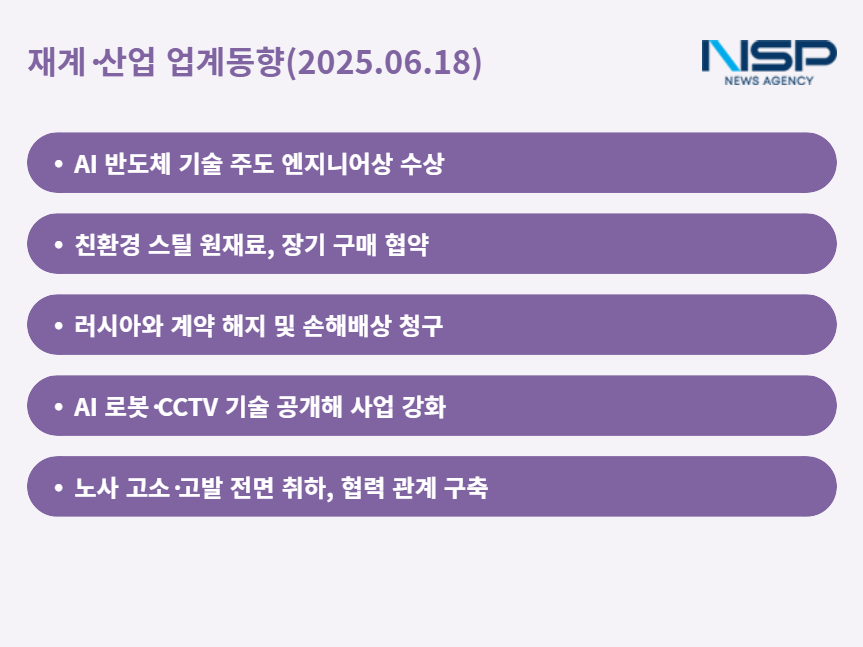 재계·산업 업계동향(2025.06.18)

NSP
NEWS AGENCY

• AI 반도체 기술 주도 엔지니어상 수상

• 친환경 스틸 원재료, 장기 구매 협약

• 러시아와 계약 해지 및 손해배상 청구

• AI 로봇·CCTV 기술 공개해 사업 강화

• 노사 고소·고발 전면 취하, 협력 관계 구축